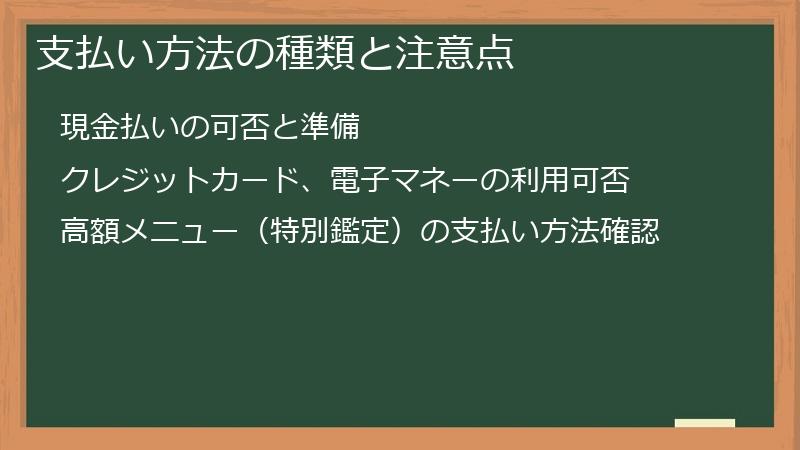 支払い方法の種類と注意点

現金払いの可否と準備

クレジットカード、電子マネーの利用可否

高額メニュー（特別鑑定）の支払い方法確認